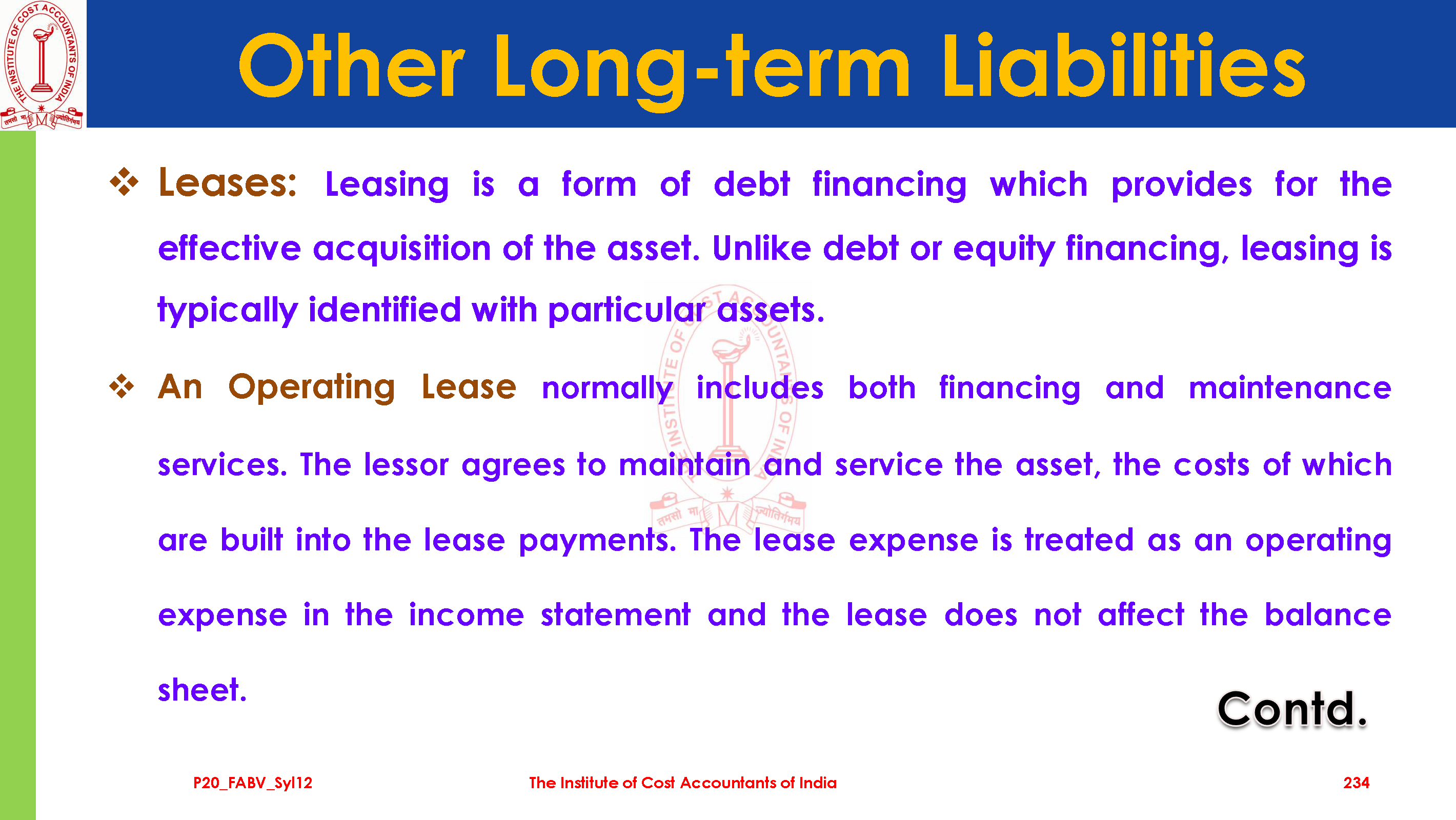 THE INSTITUTE OF COST ACCOUNTANTS OF INDIA
तमसो मा ज्योतिर्गमय

Other Long-term Liabilities

❖ Leases: Leasing is a form of debt financing which provides for the effective acquisition of the asset. Unlike debt or equity financing, leasing is typically identified with particular assets.

❖ An Operating Lease normally includes both financing and maintenance services. The lessor agrees to maintain and service the asset, the costs of which are built into the lease payments. The lease expense is treated as an operating expense in the income statement and the lease does not affect the balance sheet.

Contd.

P20_FABV_Syl12 The Institute of Cost Accountants of India 234